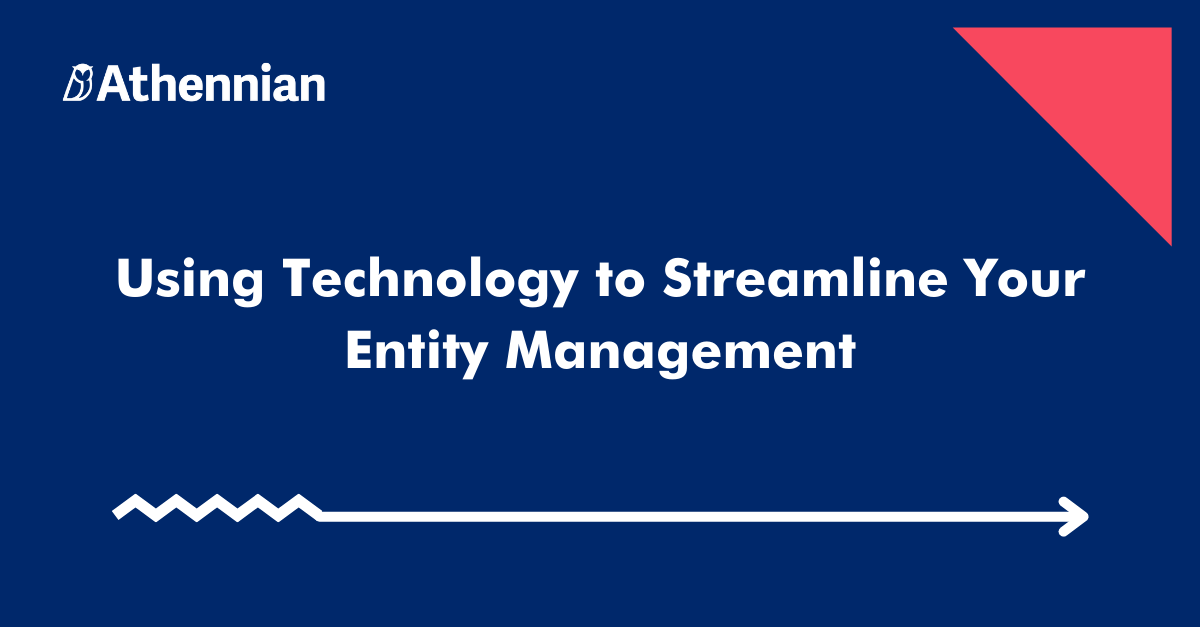 Athennian

Using Technology to Streamline Your Entity Management